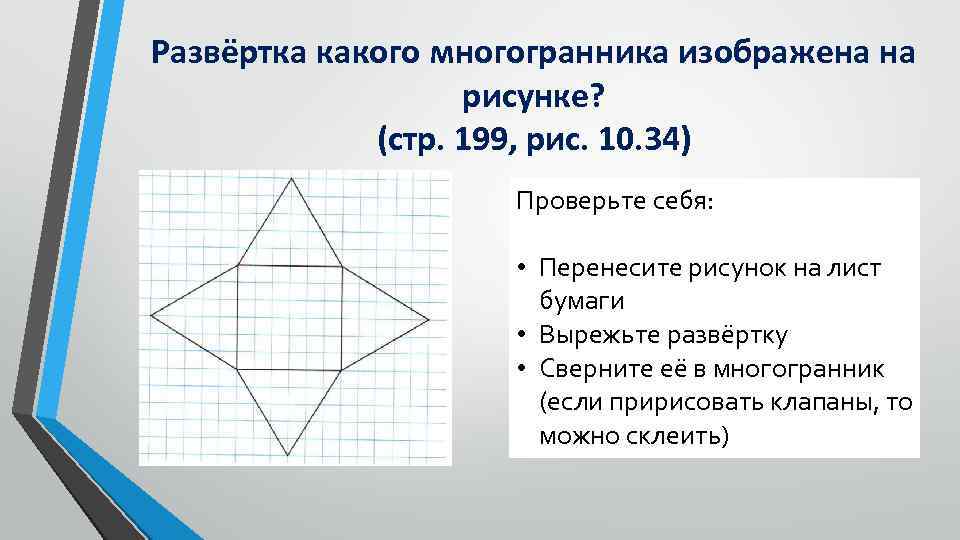 Развёртка какого многогранника изображена на рисунке?
(стр. 199, рис. 10.34)

Проверьте себя:

• Перенесите рисунок на лист бумаги
• Вырежьте развёртку
• Сверните её в многогранник (если пририсовать клапаны, то можно склеить)